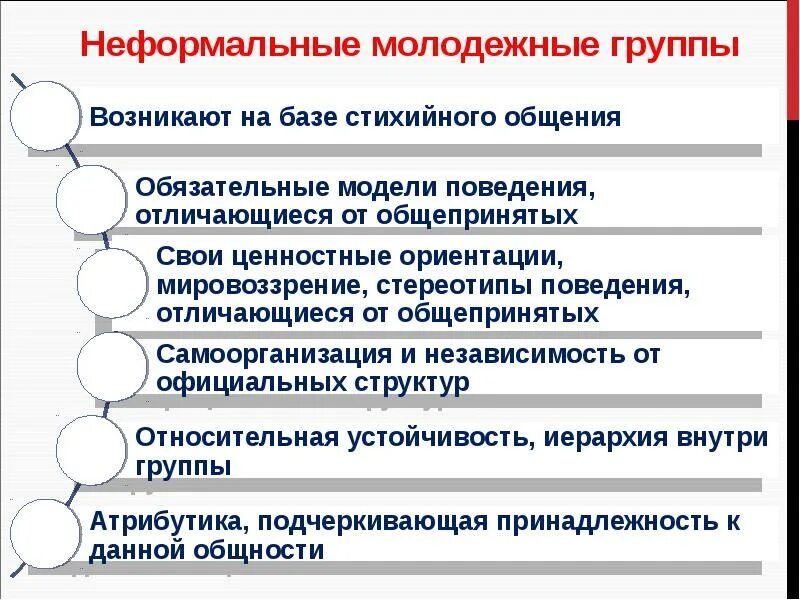 Неформальные молодежные группы

Возникают на базе стихийного общения

Обязательные модели поведения, отличающиеся от общепринятых

Свои ценностные ориентации, мировоззрение, стереотипы поведения, отличающиеся от общепринятых

Самоорганизация и независимость от официальных структур

Относительная устойчивость, иерархия внутри группы

Атрибутика, подчеркивающая принадлежность к данной общности